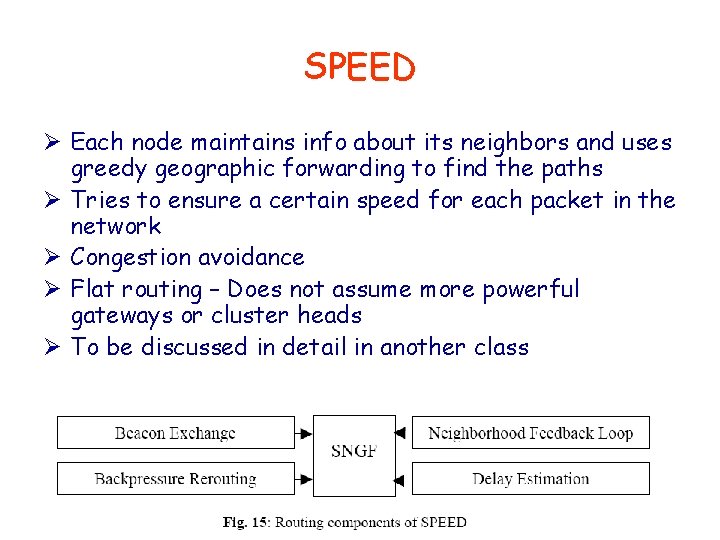 SPEED

➢ Each node maintains info about its neighbors and uses greedy geographic forwarding to find the paths

➢ Tries to ensure a certain speed for each packet in the network

➢ Congestion avoidance

➢ Flat routing – Does not assume more powerful gateways or cluster heads

➢ To be discussed in detail in another class

Beacon Exchange

Backpressure Rerouting

SNGF

Neighborhood Feedback Loop

Delay Estimation

Fig. 15: Routing components of SPEED